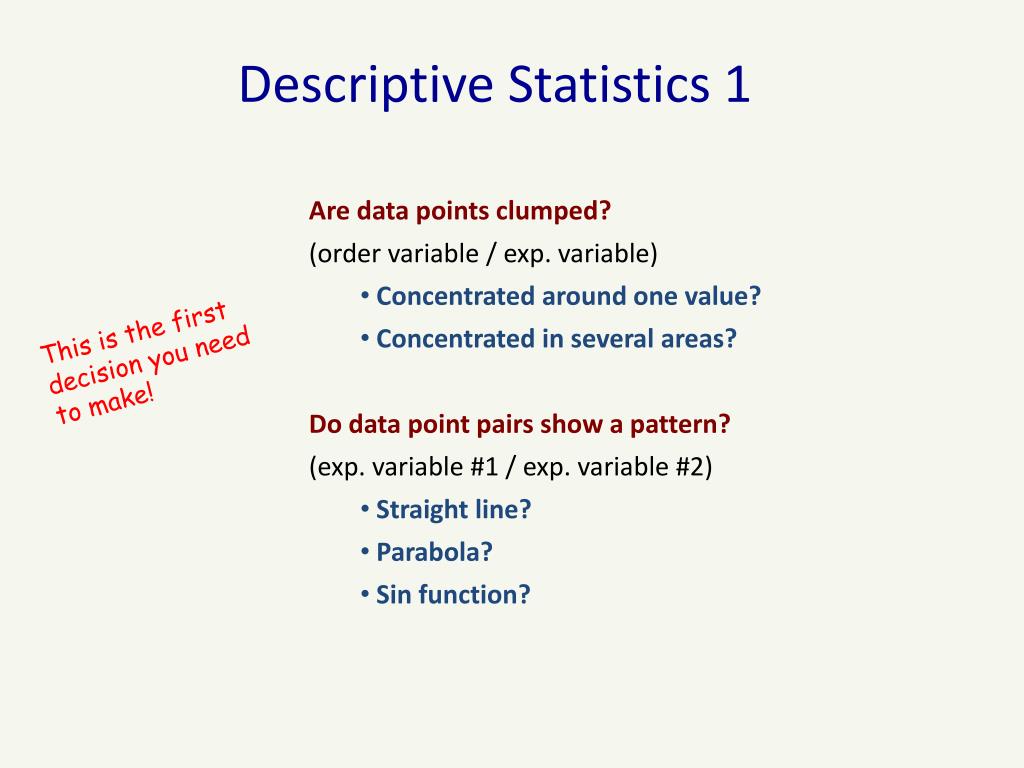 Descriptive Statistics 1

This is the first decision you need to make!

Are data points clumped?
(order variable / exp. variable)
• Concentrated around one value?
• Concentrated in several areas?

Do data point pairs show a pattern?
(exp. variable #1 / exp. variable #2)
• Straight line?
• Parabola?
• Sin function?